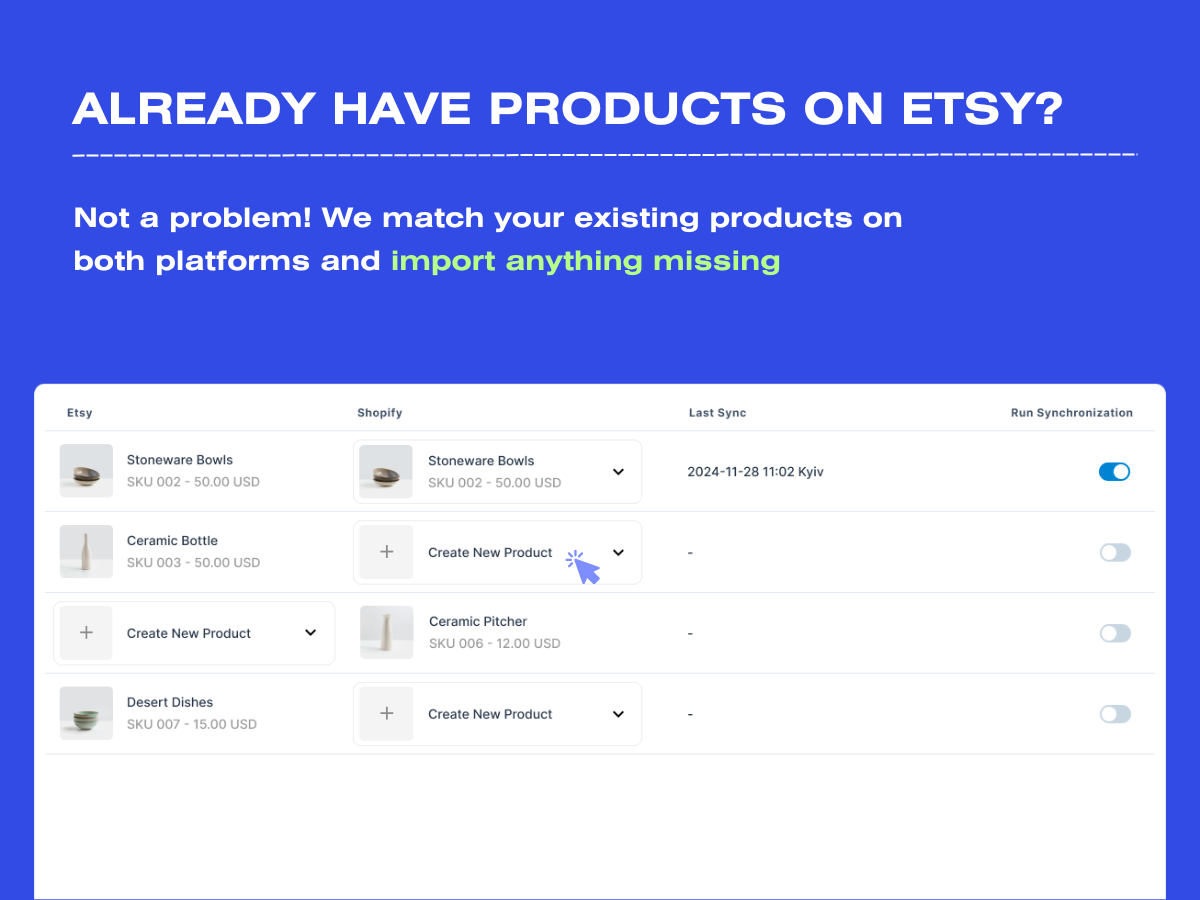 ALREADY HAVE PRODUCTS ON ETSY?

Not a problem! We match your existing products on both platforms and import anything missing

| Etsy | Shopify | Last Sync | Run Synchronization |
|---|---|---|---|
| Stoneware Bowls SKU 002 - 50.00 USD | Stoneware Bowls SKU 002 - 50.00 USD | 2024-11-28 11:02 Kyiv | |
| Ceramic Bottle SKU 003 - 50.00 USD | + Create New Product | - | |
| + Create New Product | Ceramic Pitcher SKU 006 - 12.00 USD | - | |
| Desert Dishes SKU 007 - 15.00 USD | + Create New Product | - | |